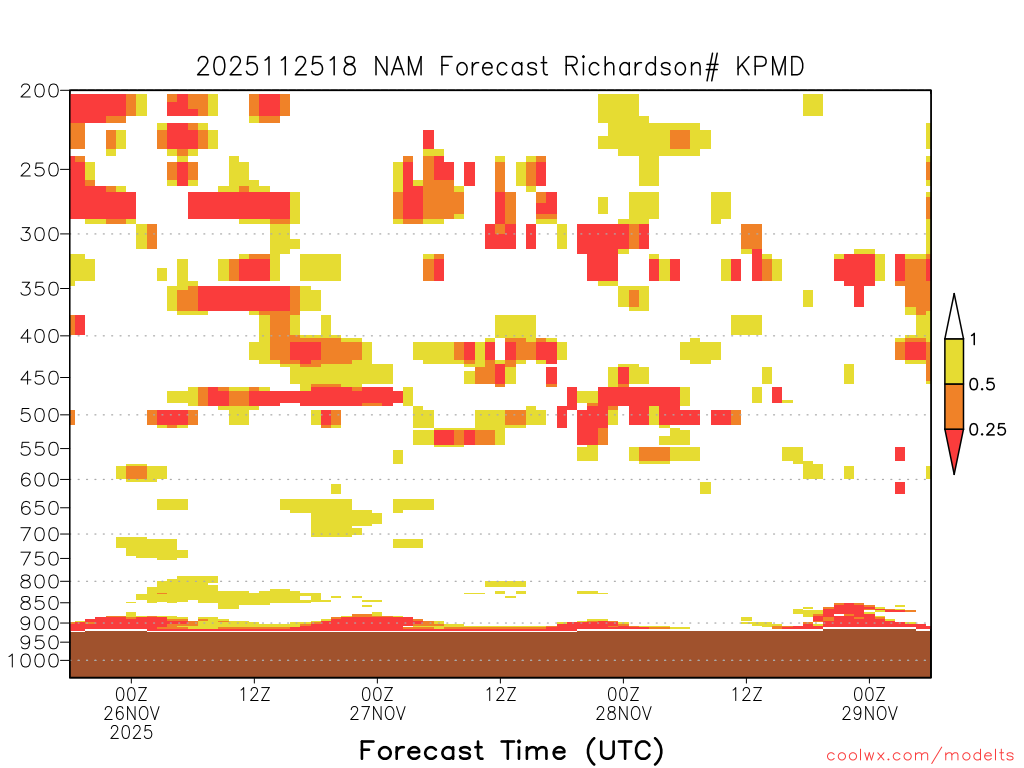 2025112518 NAM Forecast Richardson# KPMD

200
250
300
350
400
450
500
550
600
650
700
750
800
850
900
950
1000

1
0.5
0.25

00Z
26NOV
2025
12Z
00Z
27NOV
12Z
00Z
28NOV
12Z
00Z
29NOV

Forecast Time (UTC)

coolwx.com/modelts